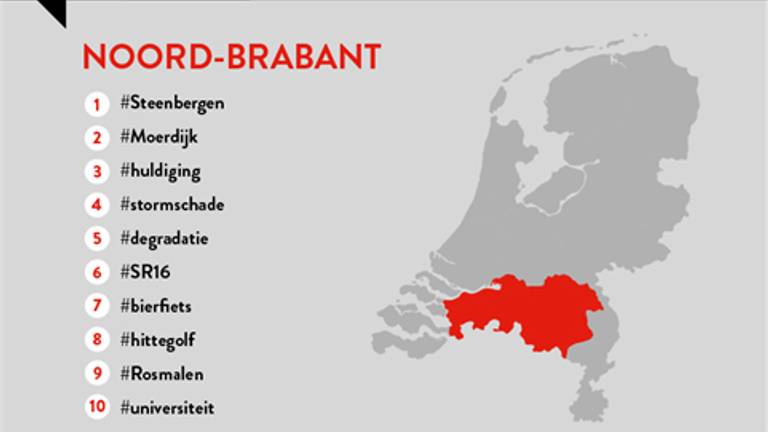 NOORD-BRABANT

1 #Steenbergen
2 #Moerdijk
3 #huldiging
4 #stormschade
5 #degradatie
6 #SR16
7 #bierfiets
8 #hittegolf
9 #Rosmalen
10 #universiteit